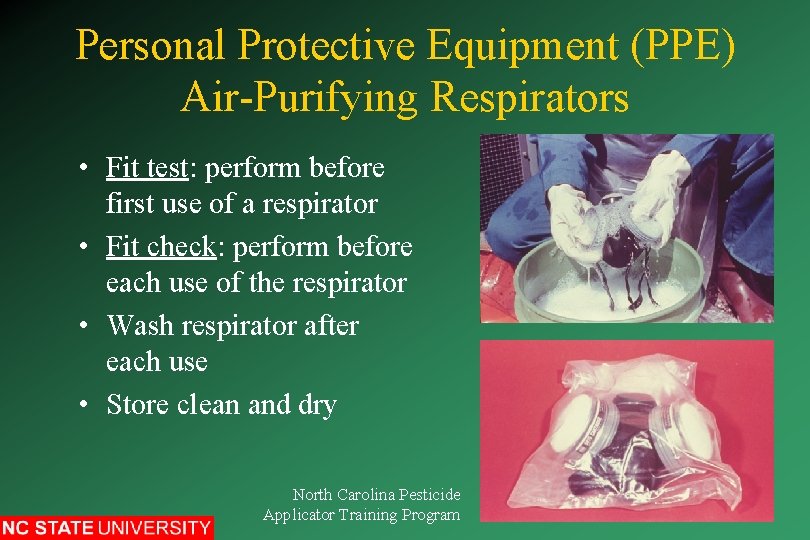 Personal Protective Equipment (PPE)
Air-Purifying Respirators

• Fit test: perform before first use of a respirator
• Fit check: perform before each use of the respirator
• Wash respirator after each use
• Store clean and dry

North Carolina Pesticide Applicator Training Program

NC STATE UNIVERSITY